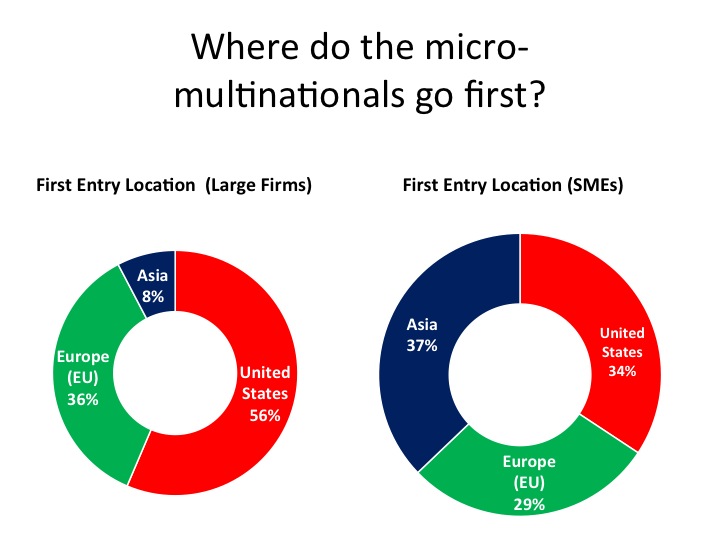 Where do the micro-multinationals go first?

First Entry Location (Large Firms)

Asia 8%

Europe (EU) 36%

United States 56%

First Entry Location (SMEs)

Asia 37%

United States 34%

Europe (EU) 29%